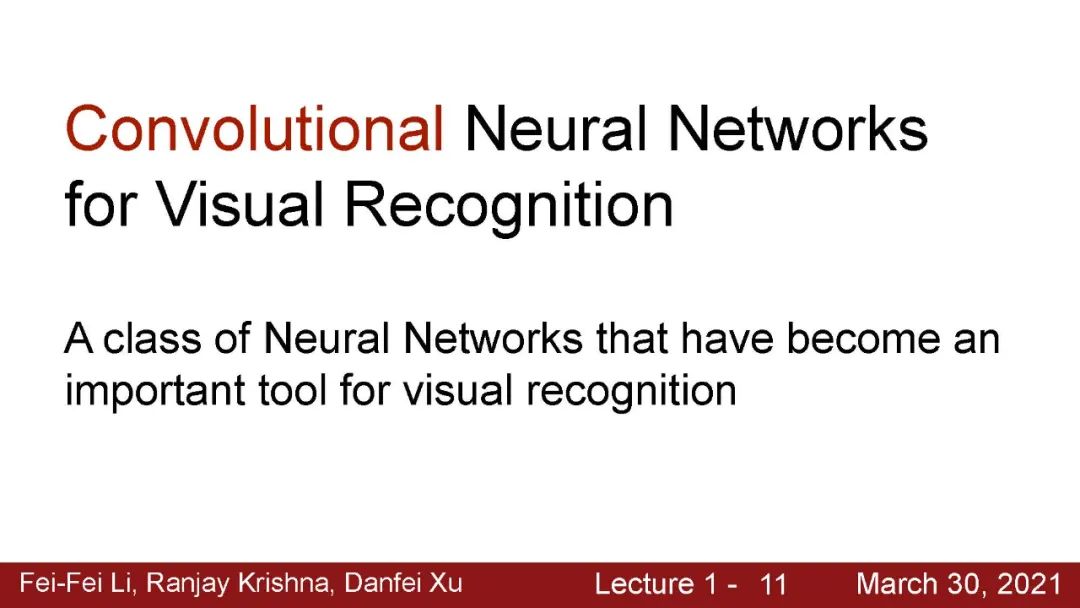 Convolutional Neural Networks for Visual Recognition

A class of Neural Networks that have become an important tool for visual recognition

Fei-Fei Li, Ranjay Krishna, Danfei Xu

Lecture 1 - 11

March 30, 2021